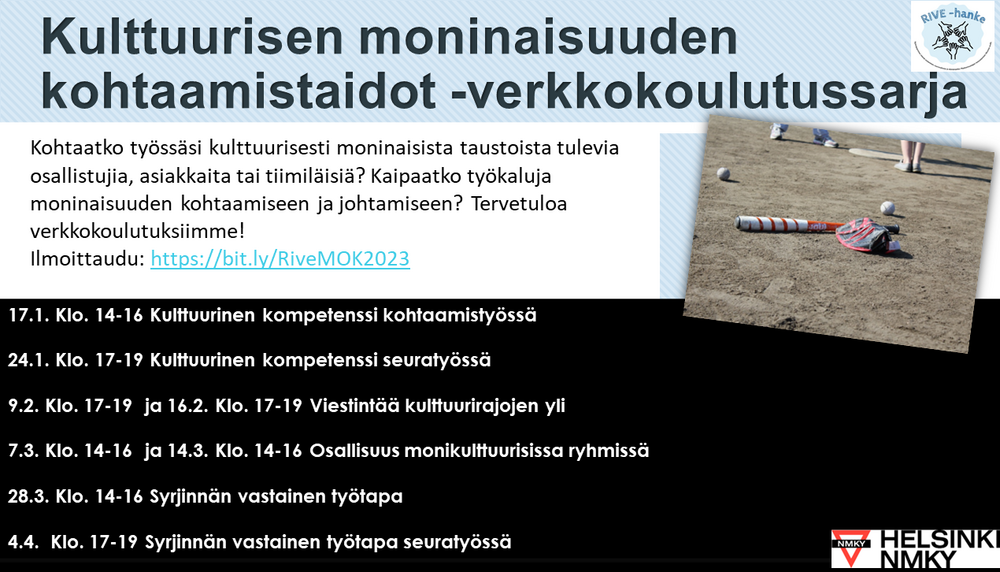 Kulttuurisen moninaisuuden kohtaamistaidot -verkkokoulutussarja

RIVE -hanke

Kohtaatko työssäsi kulttuurisesti moninaisista taustoista tulevia osallistujia, asiakkaita tai tiimiläisiä? Kaipaatko työkaluja moninaisuuden kohtaamiseen ja johtamiseen? Tervetuloa verkkokoulutuksiimme!
Ilmoittaudu: https://bit.ly/RiveMOK2023

17.1. Klo. 14-16 Kulttuurinen kompetenssi kohtaamistyössä

24.1. Klo. 17-19 Kulttuurinen kompetenssi seuratyössä

9.2. Klo. 17-19 ja 16.2. Klo. 17-19 Viestintää kulttuurirajojen yli

7.3. Klo. 14-16 ja 14.3. Klo. 14-16 Osallisuus monikulttuurisissa ryhmissä

28.3. Klo. 14-16 Syrjinnän vastainen työtapa

4.4. Klo. 17-19 Syrjinnän vastainen työtapa seuratyössä

NMKY HELSINKI NMKY